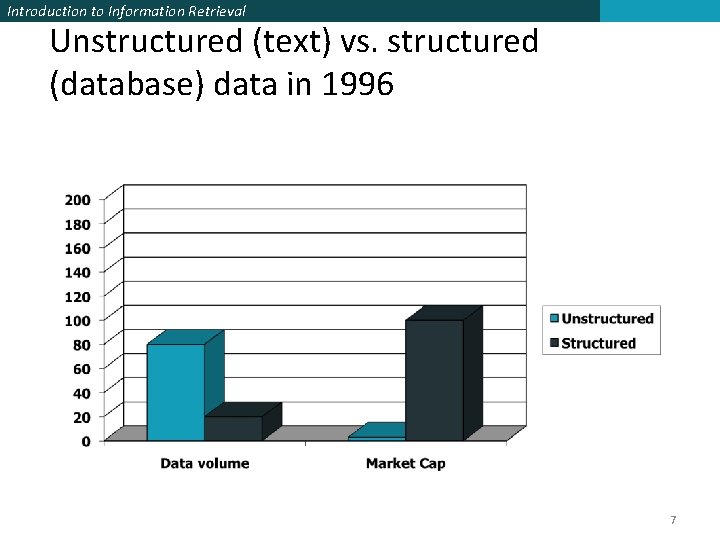 Introduction to Information Retrieval

Unstructured (text) vs. structured (database) data in 1996

200
180
160
140
120
100
80
60
40
20
0

Data volume
Market Cap

Unstructured
Structured

7